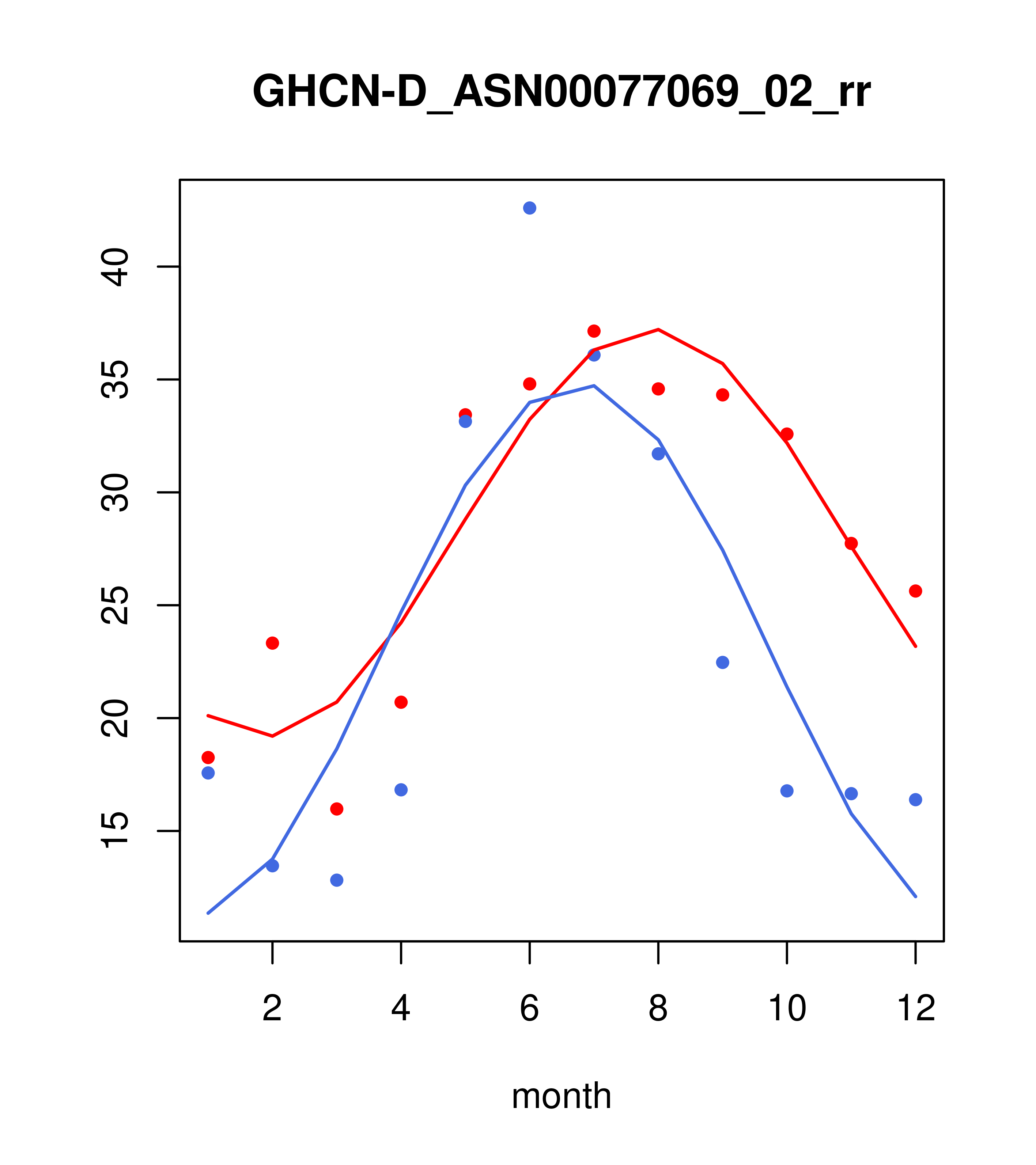 GHCN-D_ASN00077069_02_rr

40
35
30
25
20
15

2
4
6
8
10
12

month